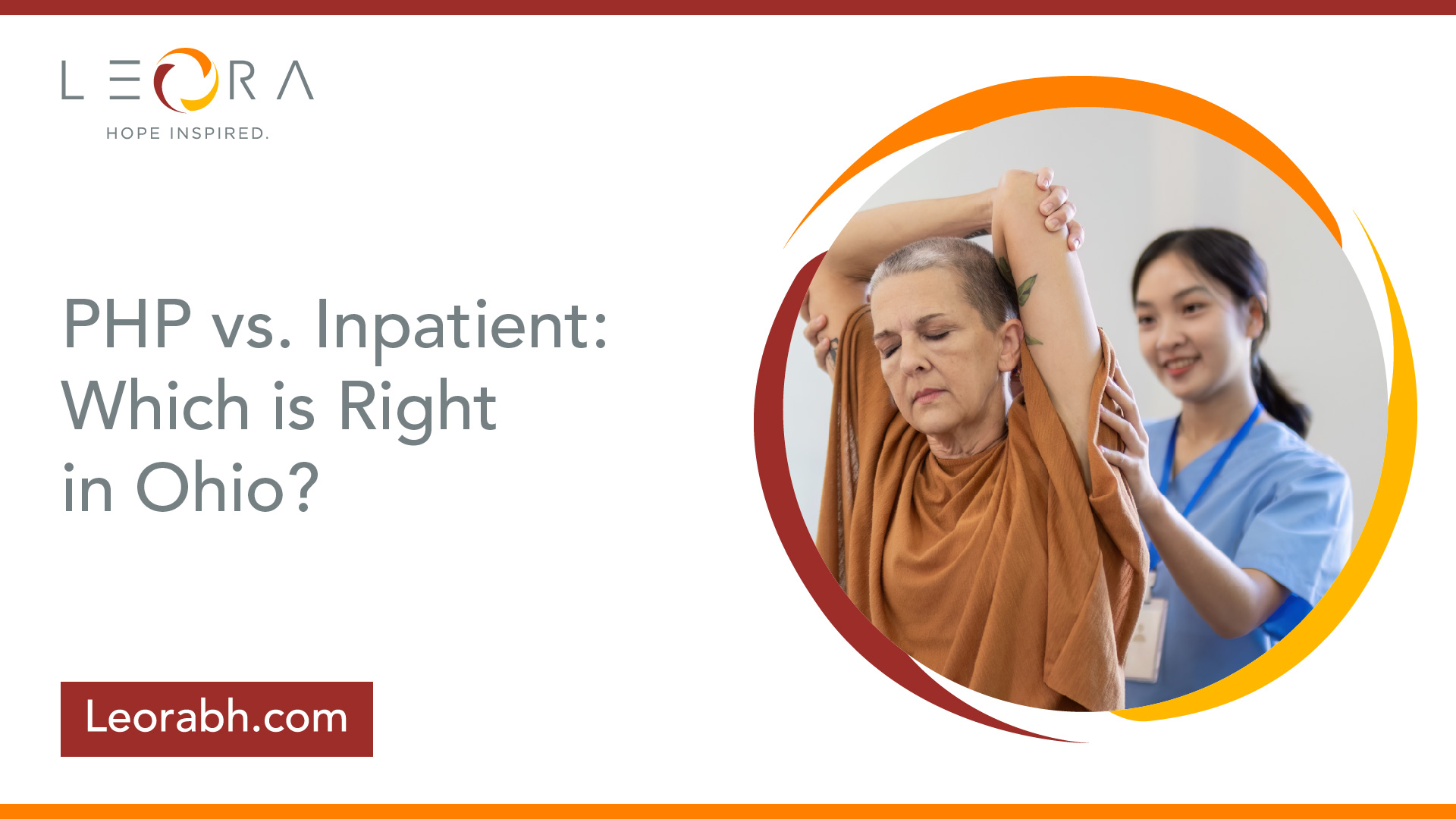 LEORA
HOPE INSPIRED.

PHP vs. Inpatient: Which is Right in Ohio?

Leorabh.com